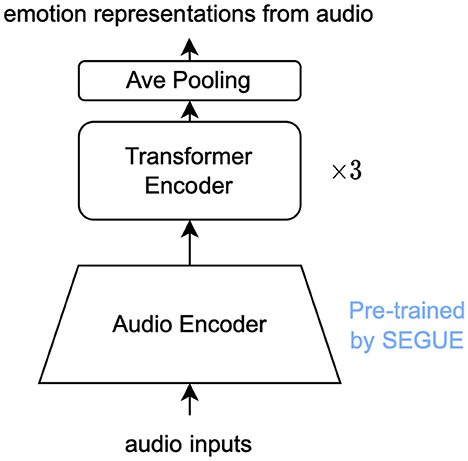 emotion representations from audio

Ave Pooling

Transformer Encoder

$\times 3$

Audio Encoder

Pre-trained by SEGUE

audio inputs